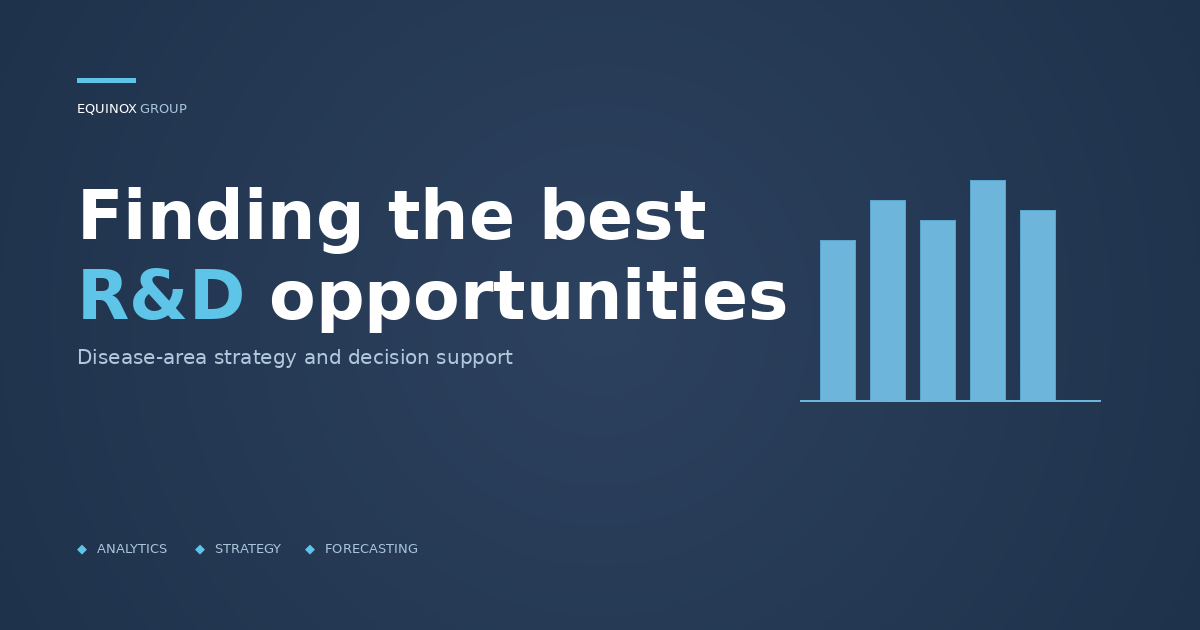 EQUINOX GROUP

Finding the best R&D opportunities

Disease-area strategy and decision support

◆ ANALYTICS ◆ STRATEGY ◆ FORECASTING